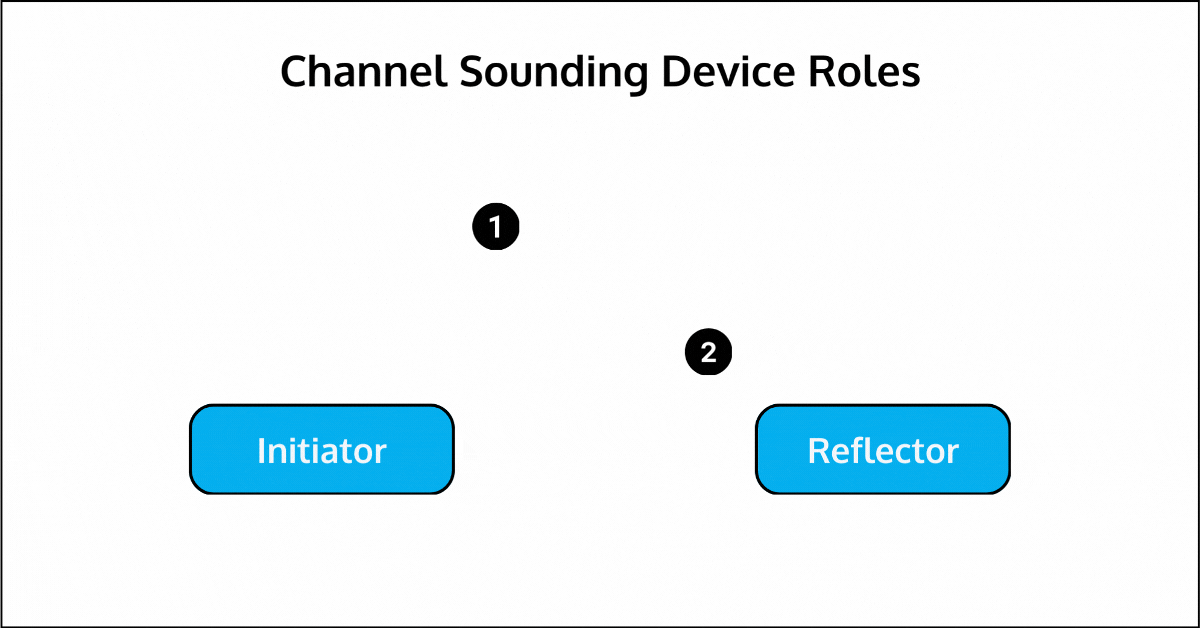 Channel Sounding Device Roles

1

2

Initiator

Reflector